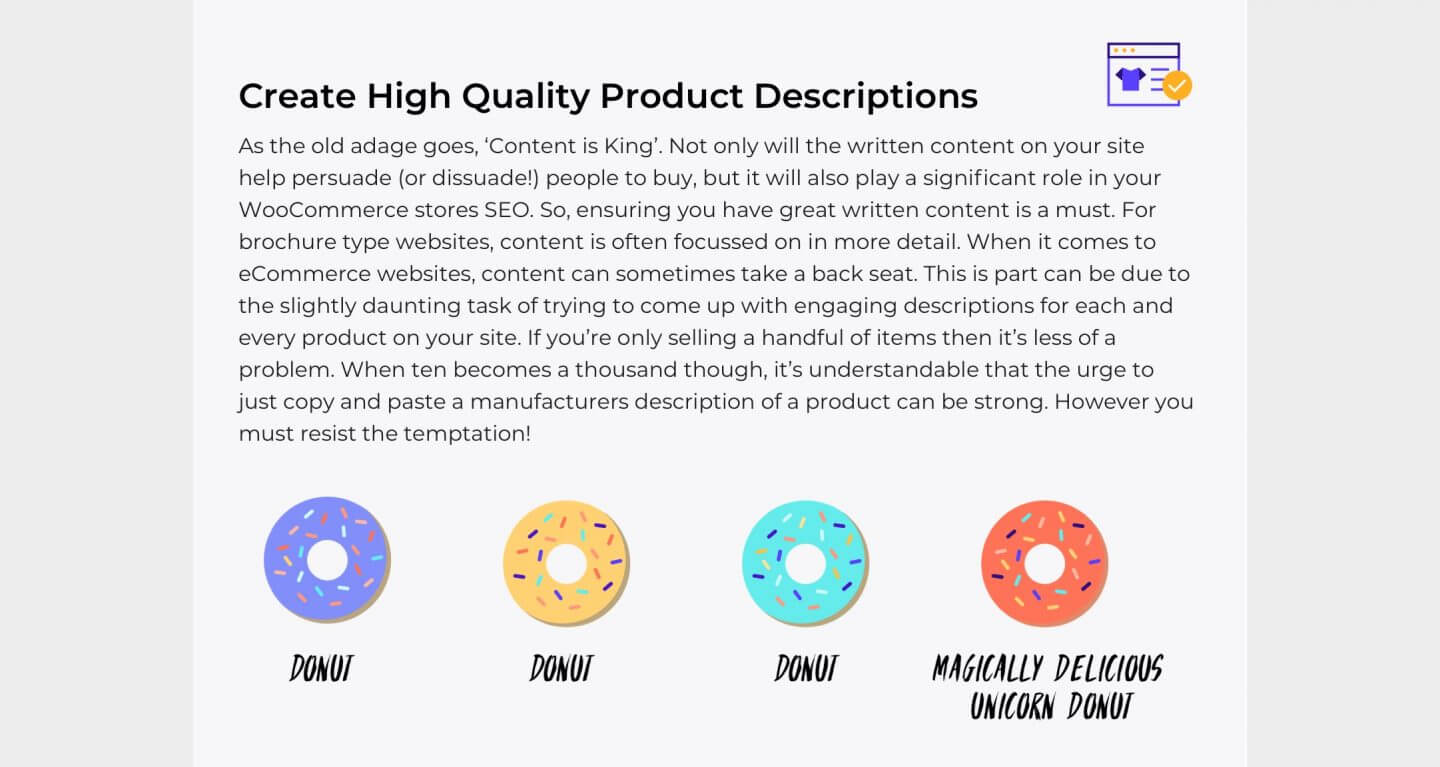 Create High Quality Product Descriptions

As the old adage goes, ‘Content is King’. Not only will the written content on your site help persuade (or dissuade!) people to buy, but it will also play a significant role in your WooCommerce stores SEO. So, ensuring you have great written content is a must. For brochure type websites, content is often focussed on in more detail. When it comes to eCommerce websites, content can sometimes take a back seat. This is part can be due to the slightly daunting task of trying to come up with engaging descriptions for each and every product on your site. If you’re only selling a handful of items then it’s less of a problem. When ten becomes a thousand though, it’s understandable that the urge to just copy and paste a manufacturers description of a product can be strong. However you must resist the temptation!

DONUT

DONUT

DONUT

MAGICALLY DELICIOUS UNICORN DONUT